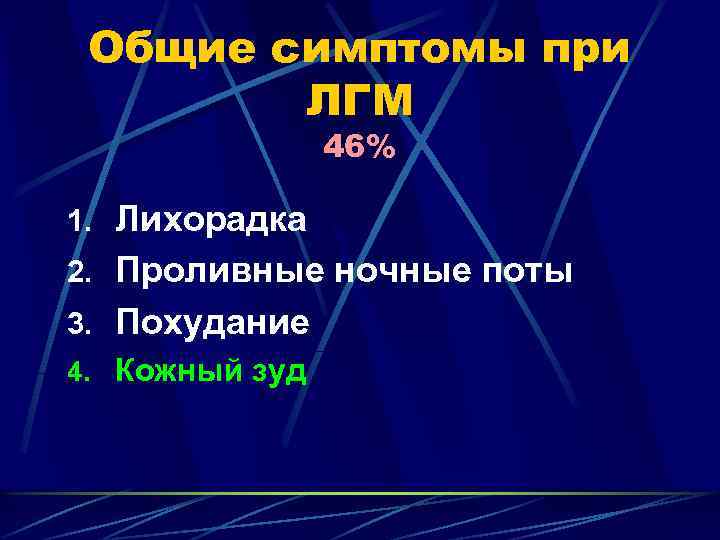 Общие симптомы при ЛГМ
46%

1. Лихорадка
2. Проливные ночные поты
3. Похудание
4. Кожный зуд